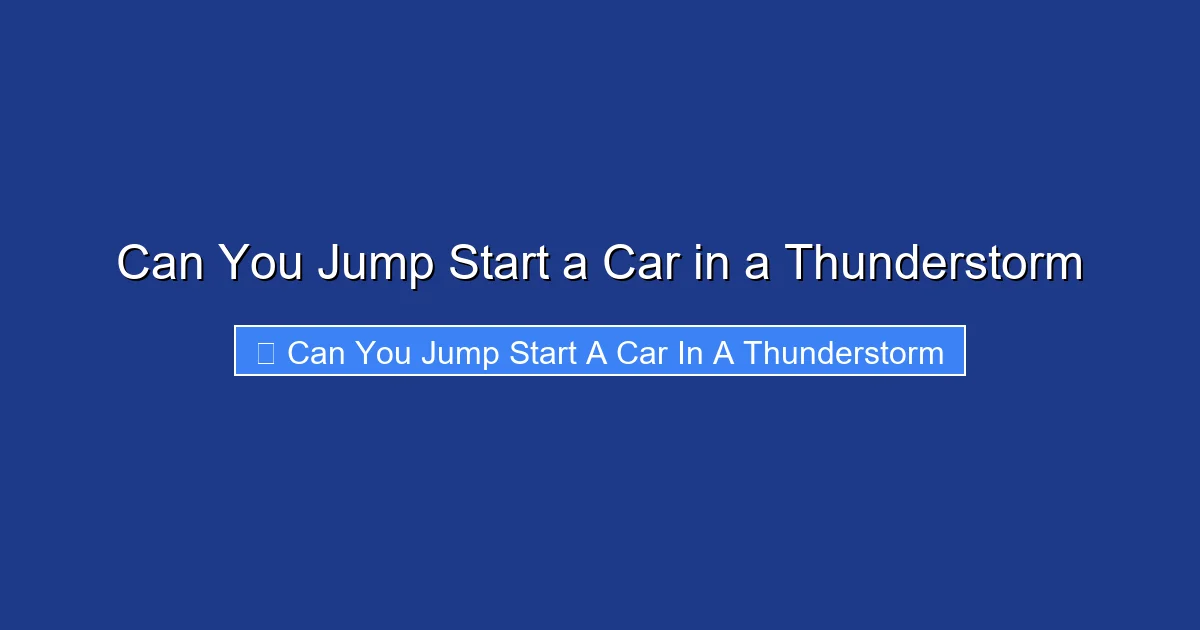 Can You Jump Start a Car in a Thunderstorm

Can You Jump Start A Car In A Thunderstorm